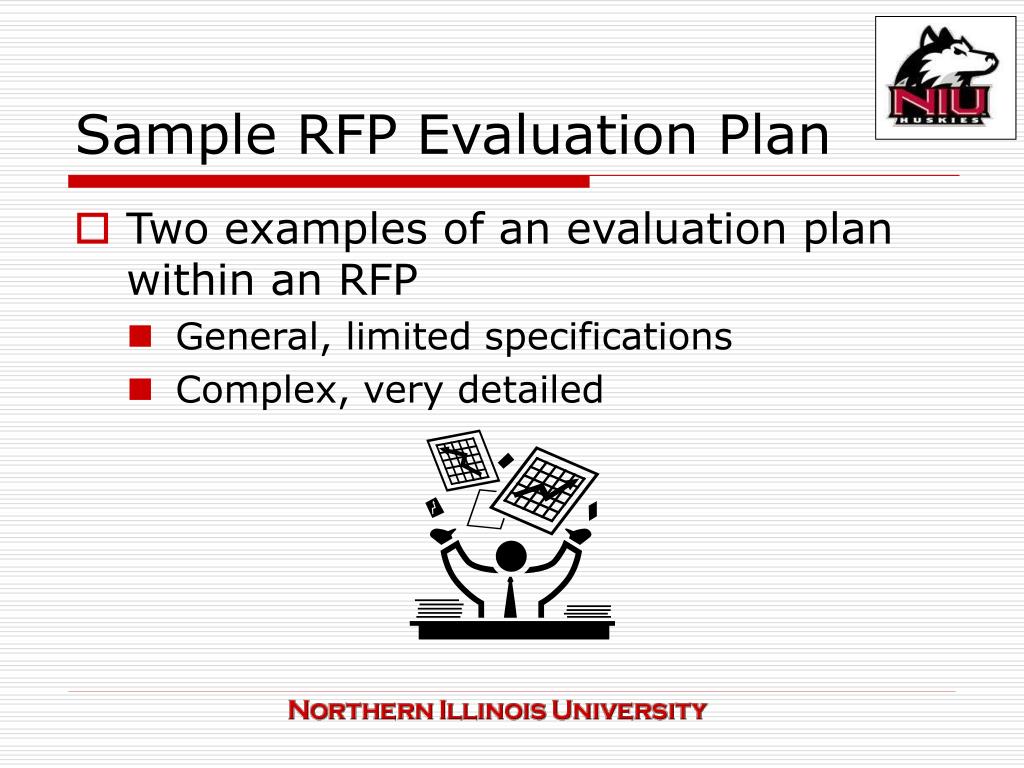 NIU
HUSKIES

Sample RFP Evaluation Plan

Two examples of an evaluation plan within an RFP

General, limited specifications

Complex, very detailed

NORTHERN ILLINOIS UNIVERSITY